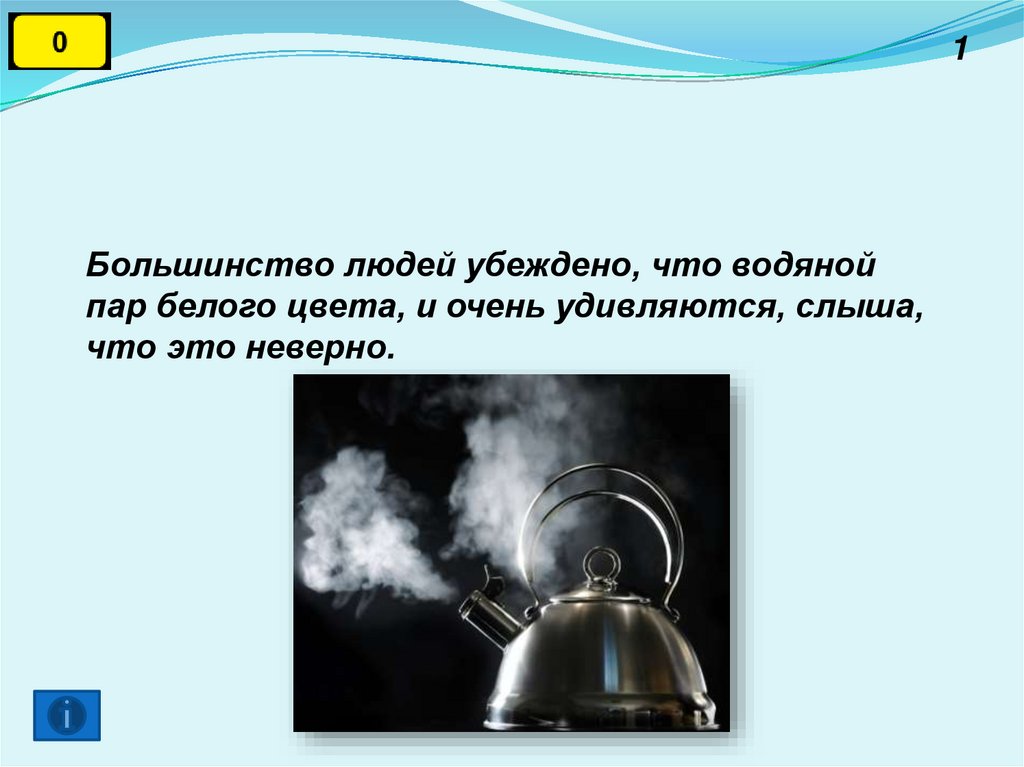 0

1

Большинство людей убеждено, что водяной пар белого цвета, и очень удивляются, слыша, что это неверно.

i